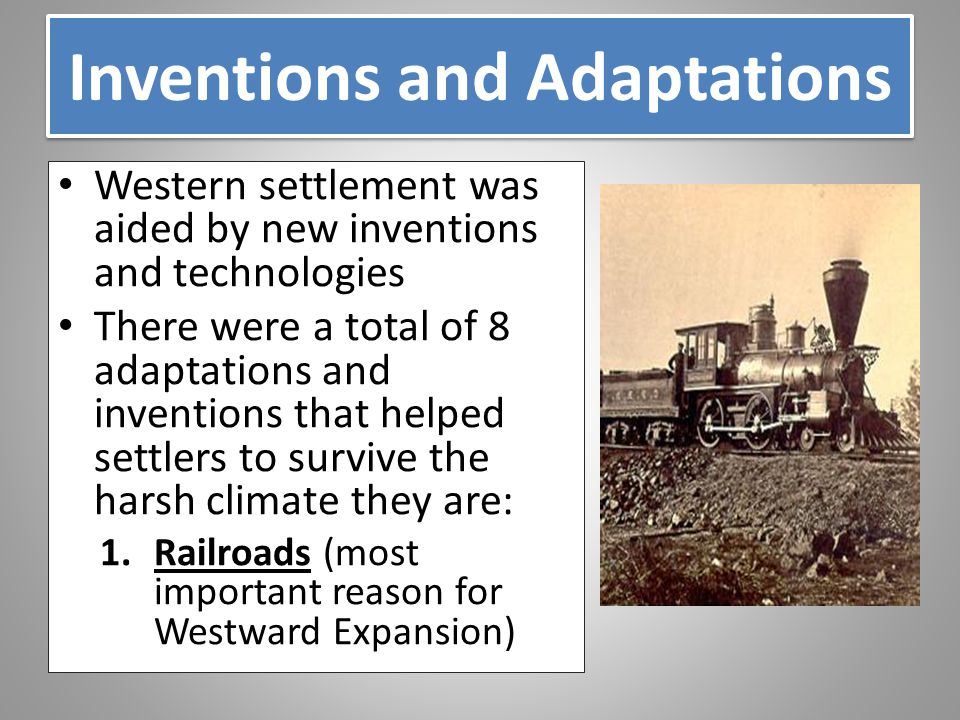 Inventions and Adaptations

• Western settlement was aided by new inventions and technologies
• There were a total of 8 adaptations and inventions that helped settlers to survive the harsh climate they are:
1. Railroads (most important reason for Westward Expansion)